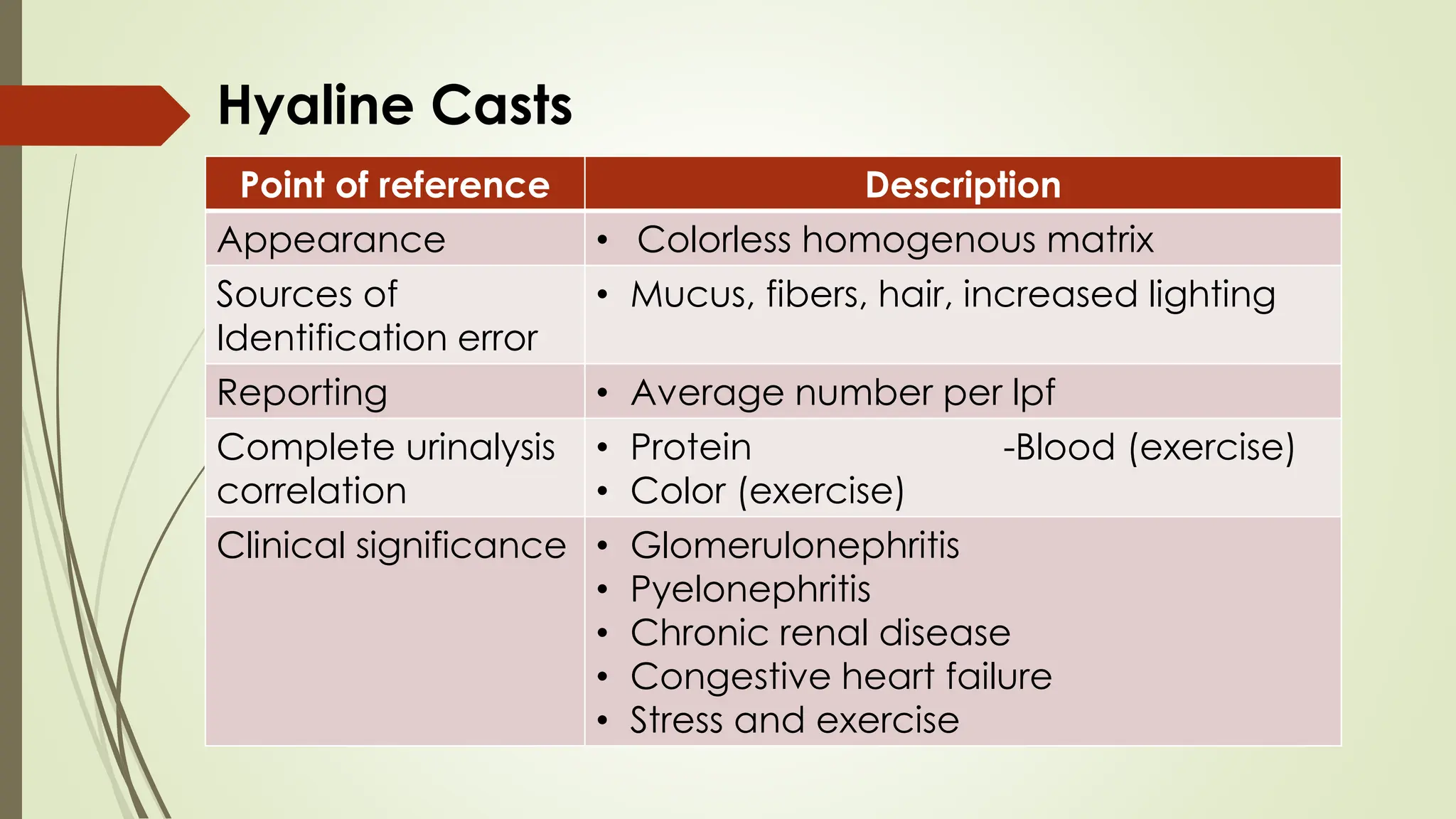 Hyaline Casts

| Point of reference | Description |
|---|---|
| Appearance | • Colorless homogenous matrix |
| Sources of Identification error | • Mucus, fibers, hair, increased lighting |
| Reporting | • Average number per lpf |
| Complete urinalysis correlation | • Protein -Blood (exercise) • Color (exercise) |
| Clinical significance | • Glomerulonephritis • Pyelonephritis • Chronic renal disease • Congestive heart failure • Stress and exercise |